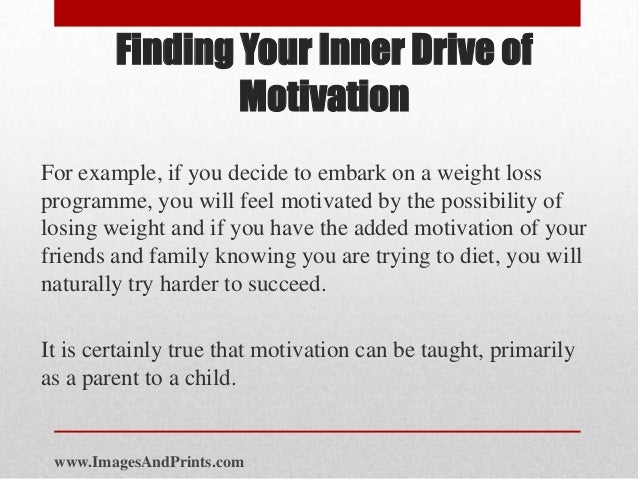 Finding Your Inner Drive of Motivation

For example, if you decide to embark on a weight loss programme, you will feel motivated by the possibility of losing weight and if you have the added motivation of your friends and family knowing you are trying to diet, you will naturally try harder to succeed.

It is certainly true that motivation can be taught, primarily as a parent to a child.

www.ImagesAndPrints.com